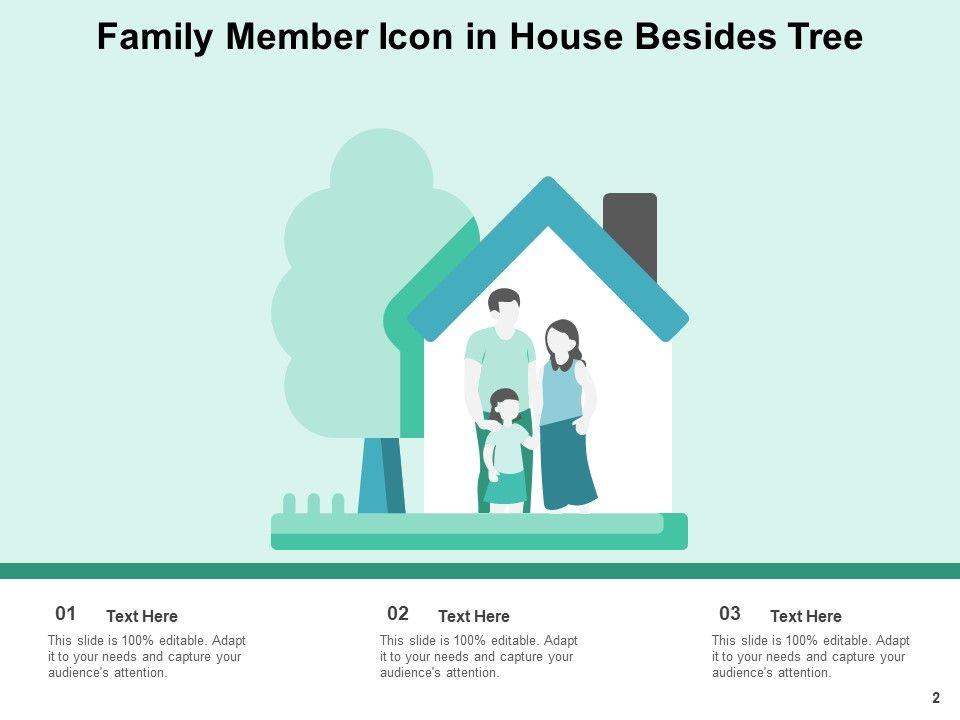 Family Member Icon in House Besides Tree

01 Text Here

This slide is 100% editable. Adapt it to your needs and capture your audience's attention.

02 Text Here

This slide is 100% editable. Adapt it to your needs and capture your audience's attention.

03 Text Here

This slide is 100% editable. Adapt it to your needs and capture your audience's attention.

2